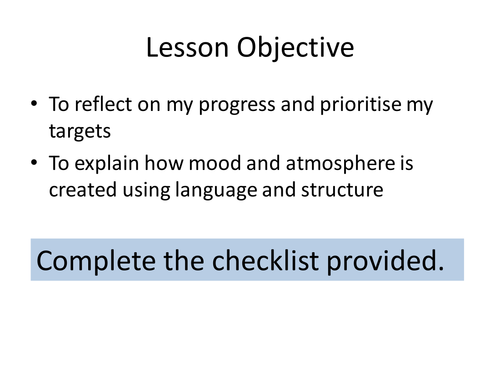 Lesson Objective

• To reflect on my progress and prioritise my targets
• To explain how mood and atmosphere is created using language and structure

Complete the checklist provided.